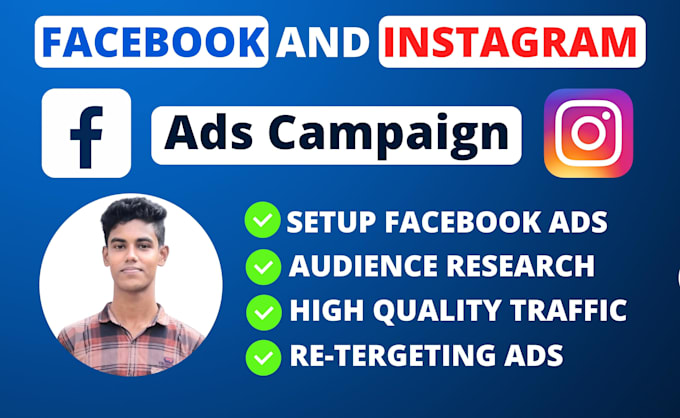 FACEBOOK AND INSTAGRAM

Ads Campaign

SETUP FACEBOOK ADS
AUDIENCE RESEARCH
HIGH QUALITY TRAFFIC
RE-TERGETING ADS